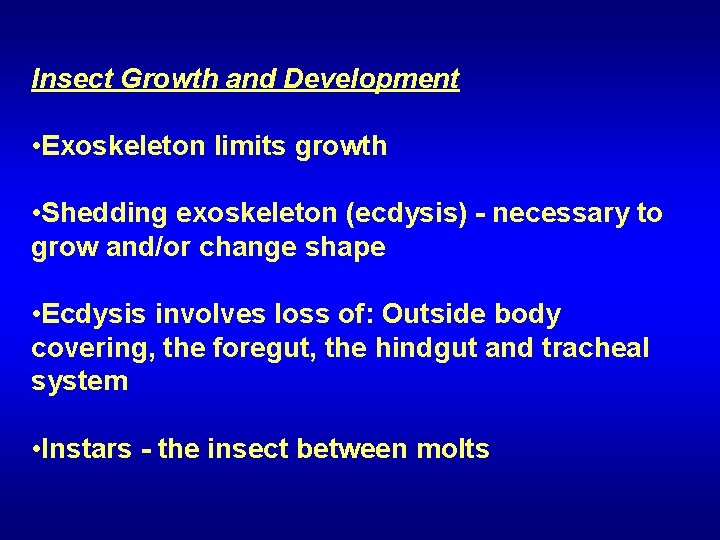 Insect Growth and Development

•Exoskeleton limits growth

•Shedding exoskeleton (ecdysis) - necessary to grow and/or change shape

•Ecdysis involves loss of: Outside body covering, the foregut, the hindgut and tracheal system

•Instars - the insect between molts